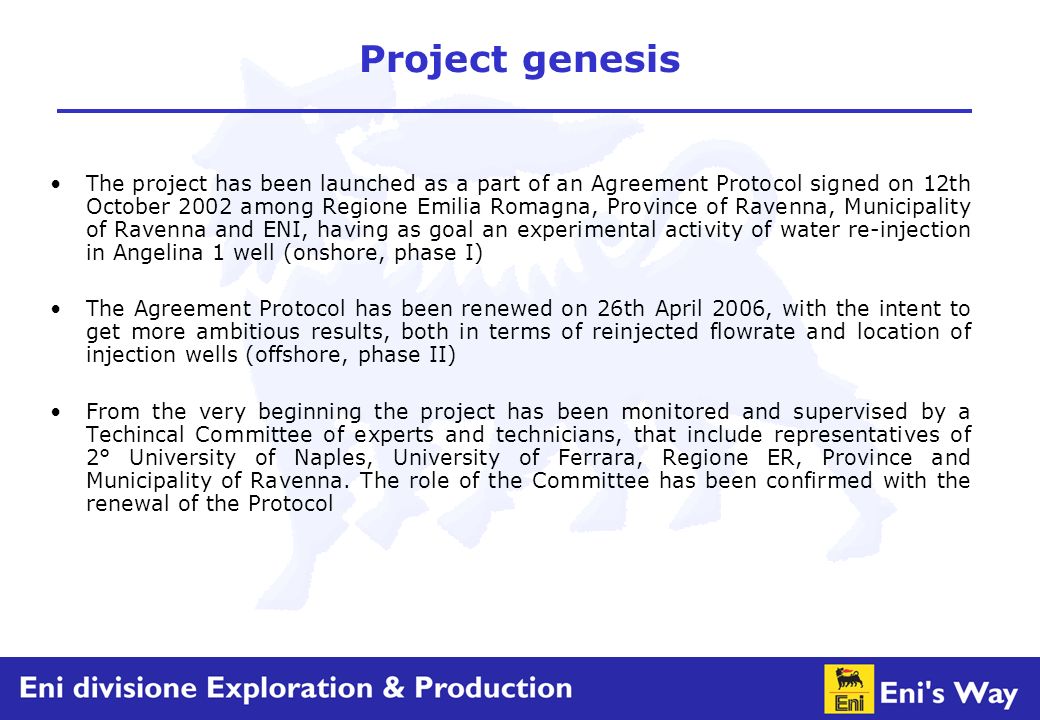 Project genesis

• The project has been launched as a part of an Agreement Protocol signed on 12th October 2002 among Regione Emilia Romagna, Province of Ravenna, Municipality of Ravenna and ENI, having as goal an experimental activity of water re-injection in Angelina 1 well (onshore, phase I)

• The Agreement Protocol has been renewed on 26th April 2006, with the intent to get more ambitious results, both in terms of reinjected flowrate and location of injection wells (offshore, phase II)

• From the very beginning the project has been monitored and supervised by a Techincal Committee of experts and technicians, that include representatives of 2° University of Naples, University of Ferrara, Regione ER, Province and Municipality of Ravenna. The role of the Committee has been confirmed with the renewal of the Protocol

Eni divisione Exploration & Production

Eni

Eni's Way